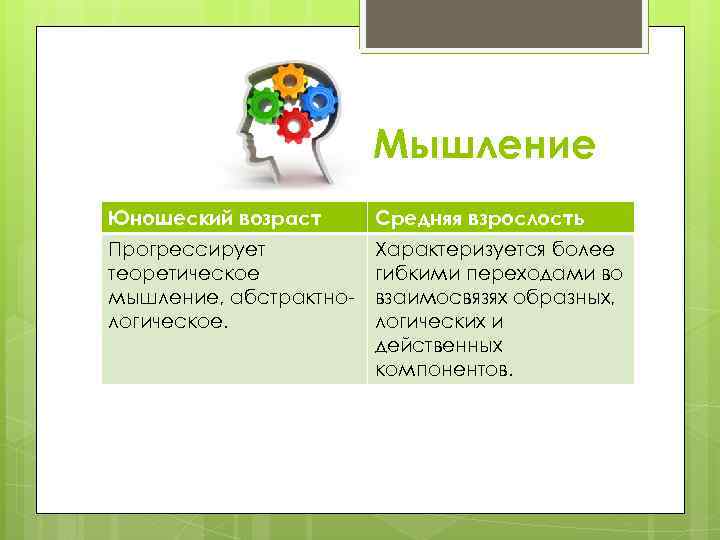 Мышление

| Юношеский возраст | Средняя взрослость |
|---|---|
| Прогрессирует теоретическое мышление, абстрактно-логическое. | Характеризуется более гибкими переходами во взаимосвязях образных, логических и действенных компонентов. |